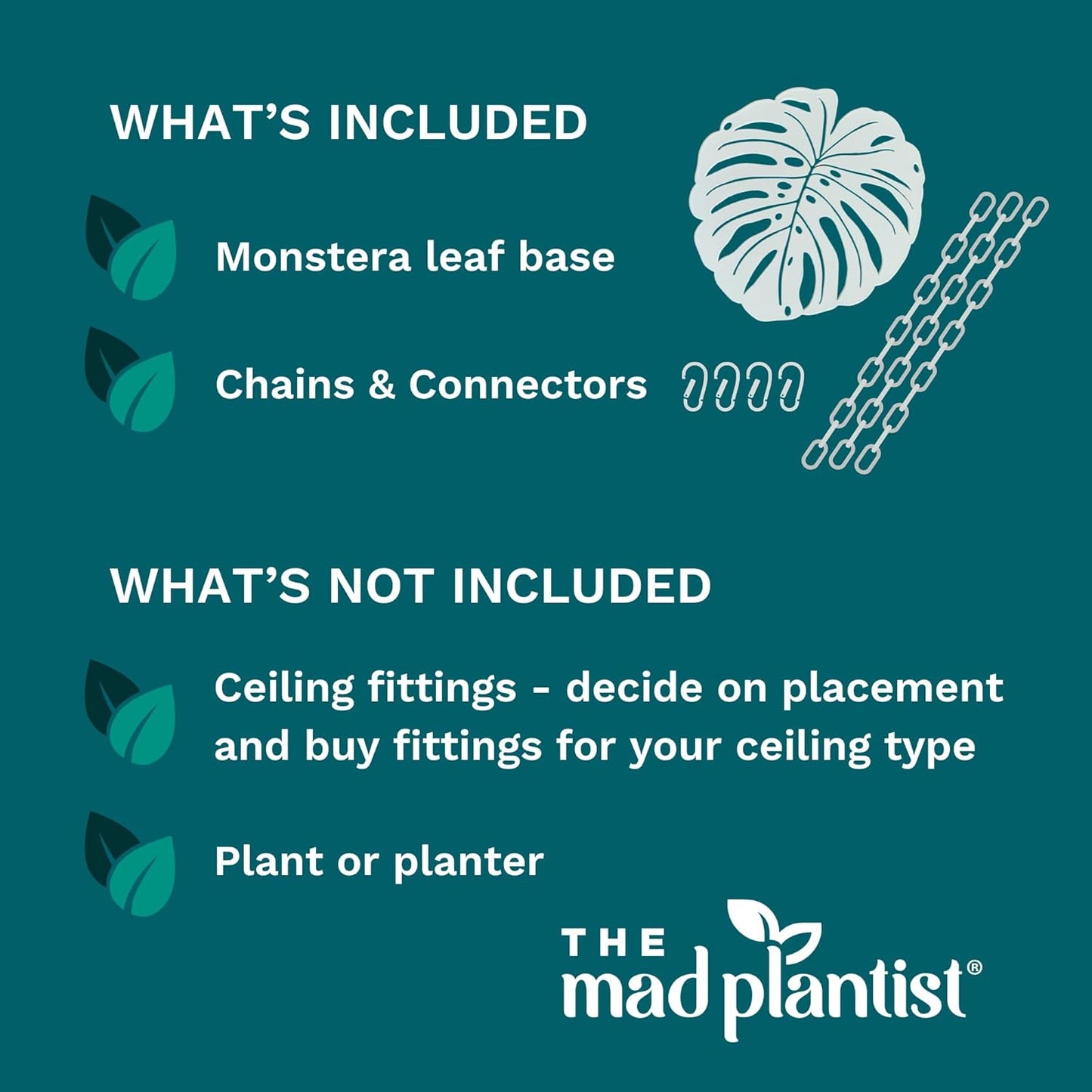 WHAT'S INCLUDED

Monstera leaf base

Chains & Connectors

WHAT'S NOT INCLUDED

Ceiling fittings - decide on placement and buy fittings for your ceiling type

Plant or planter

THE mad plantist®